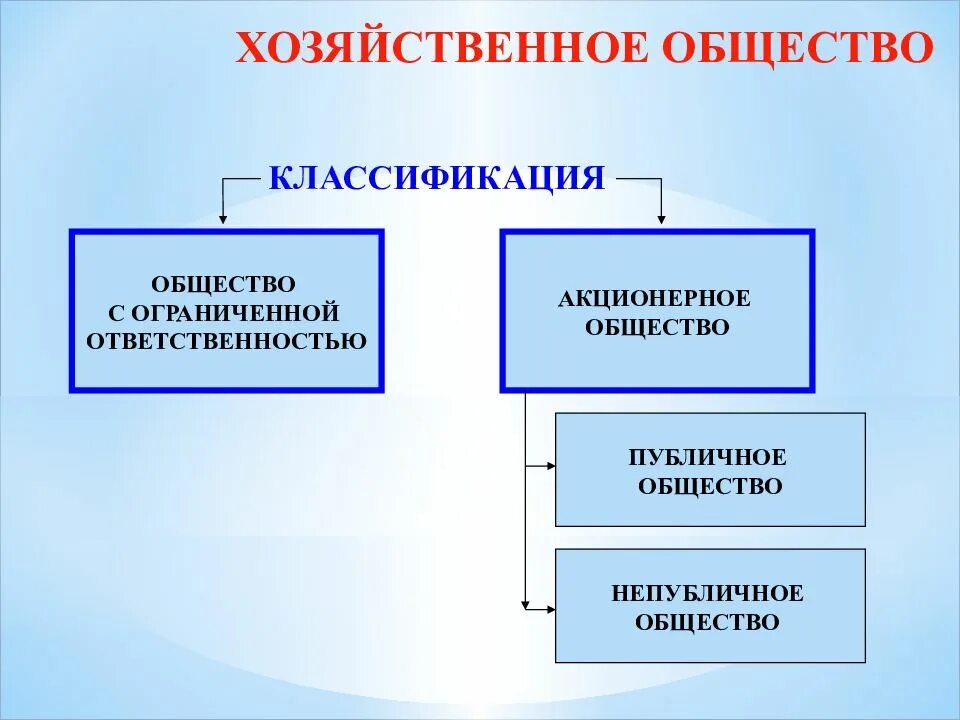 ХОЗЯЙСТВЕННОЕ ОБЩЕСТВО

КЛАССИФИКАЦИЯ

ОБЩЕСТВО С ОГРАНИЧЕННОЙ ОТВЕТСТВЕННОСТЬЮ

АКЦИОНЕРНОЕ ОБЩЕСТВО

ПУБЛИЧНОЕ ОБЩЕСТВО

НЕПУБЛИЧНОЕ ОБЩЕСТВО